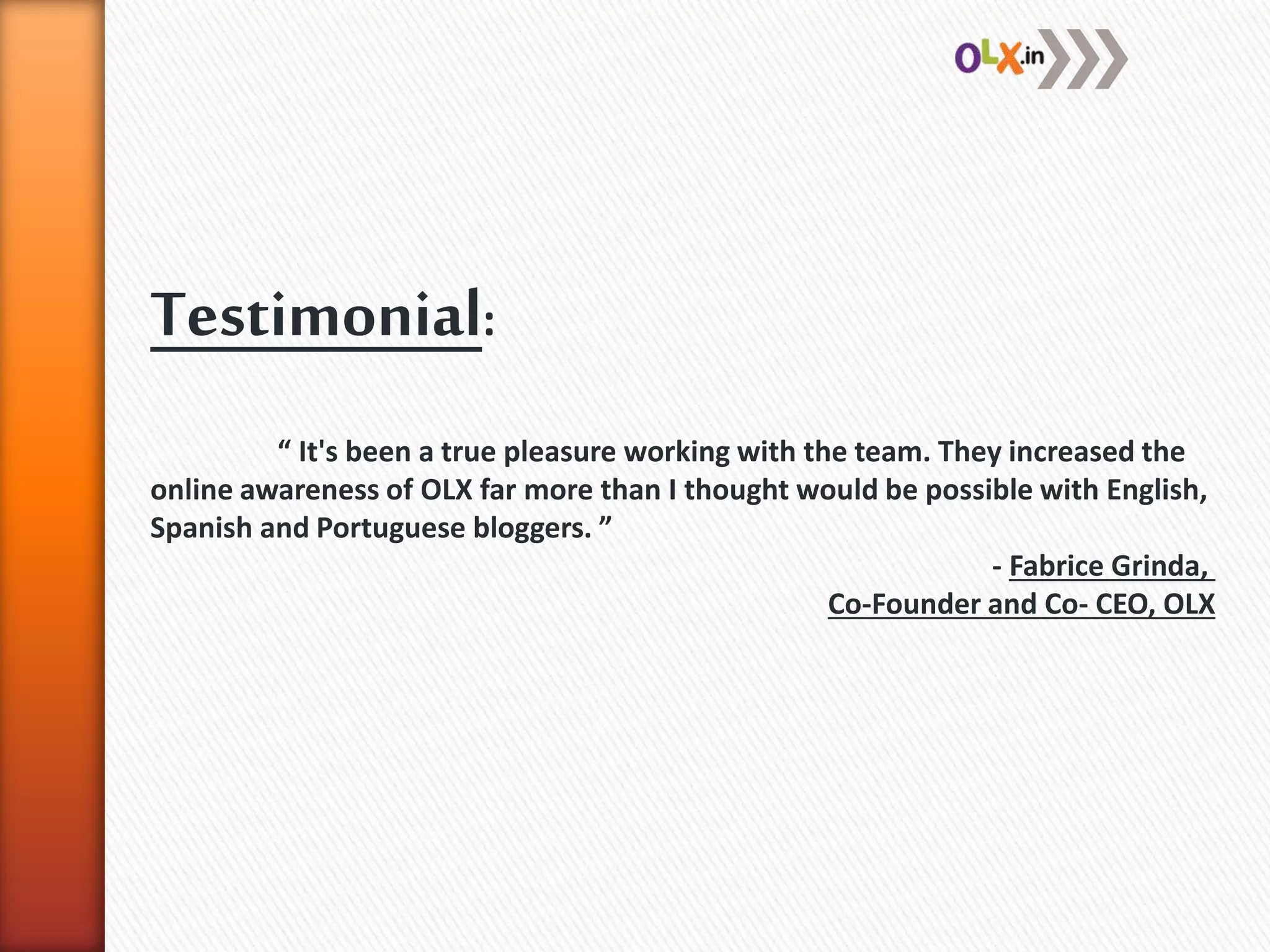 OLX.in

Testimonial:

“ It's been a true pleasure working with the team. They increased the online awareness of OLX far more than I thought would be possible with English, Spanish and Portuguese bloggers. ”

- Fabrice Grinda,
Co-Founder and Co- CEO, OLX